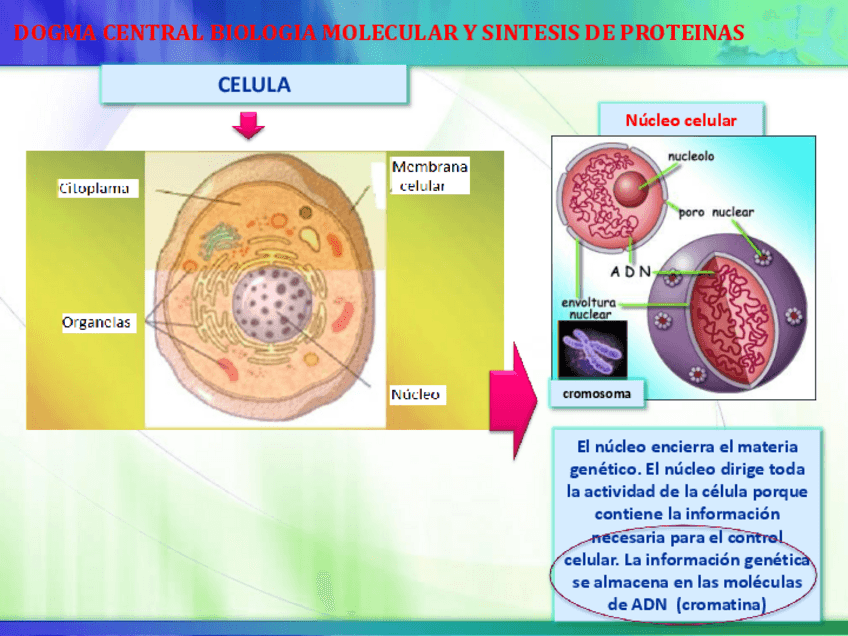 DOGMA CENTRAL BIOLOGIA MOLECULAR Y SINTESIS DE PROTEINAS

CELULA

Citoplama

Membrana celular

Organelas

Núcleo

Núcleo celular

nucleolo

poro nuclear

A D N

envoltura nuclear

cromosoma

El núcleo encierra el materia genético. El núcleo dirige toda la actividad de la célula porque contiene la información necesaria para el control celular. La información genética se almacena en las moléculas de ADN (cromatina)